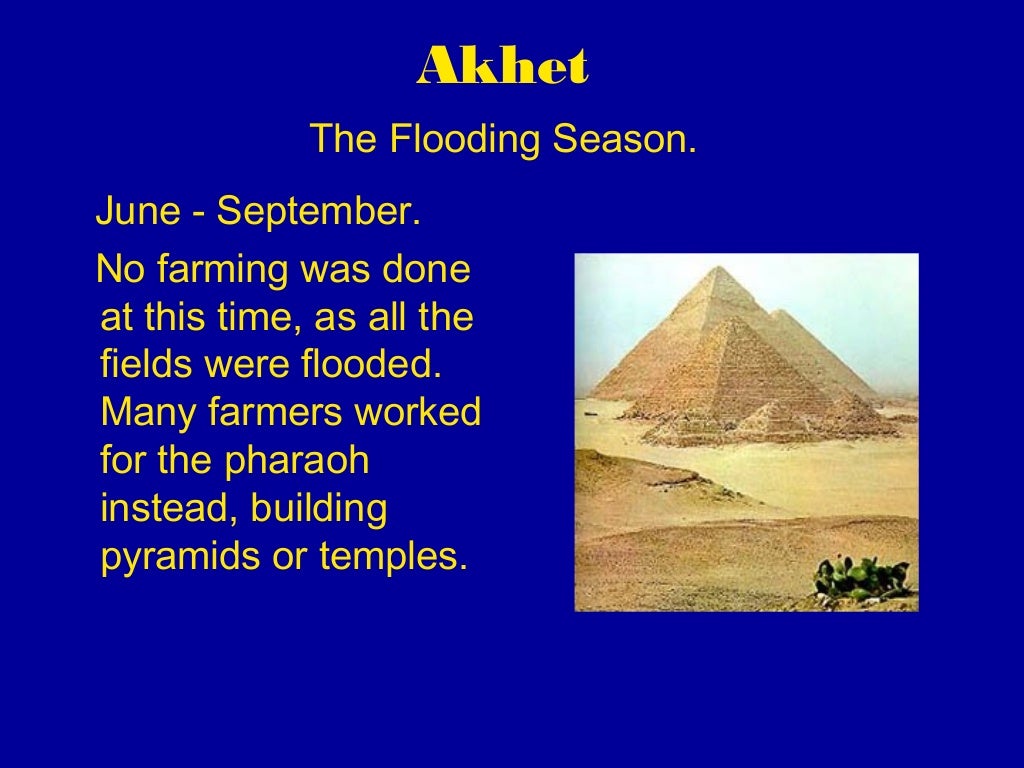 Akhet

The Flooding Season.

June - September.

No farming was done at this time, as all the fields were flooded. Many farmers worked for the pharaoh instead, building pyramids or temples.